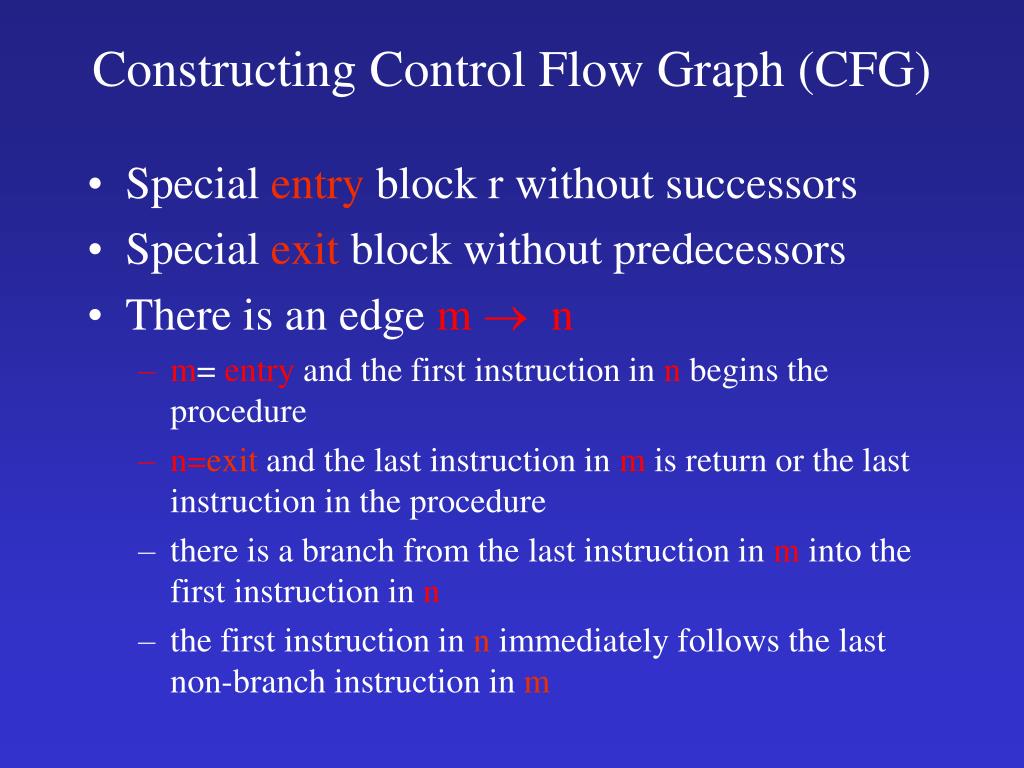 Constructing Control Flow Graph (CFG)

• Special entry block r without successors
• Special exit block without predecessors
• There is an edge m $\rightarrow$ n
– m= entry and the first instruction in n begins the procedure
– n=exit and the last instruction in m is return or the last instruction in the procedure
– there is a branch from the last instruction in m into the first instruction in n
– the first instruction in n immediately follows the last non-branch instruction in m